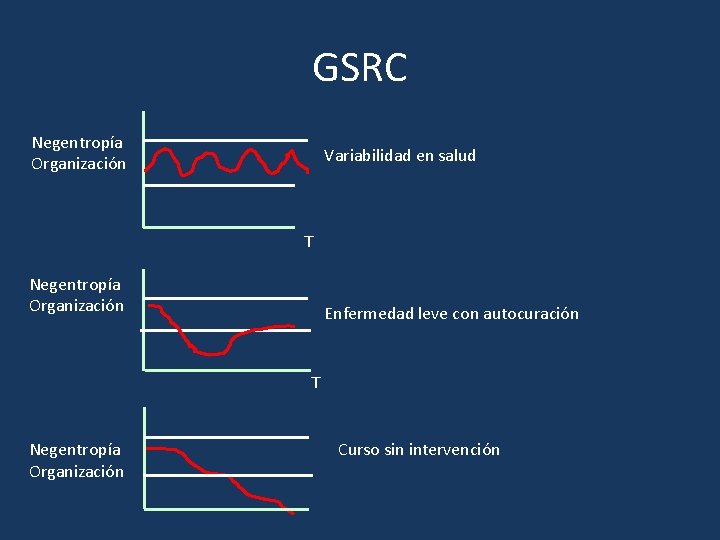 GSRC

Negentropía
Organización

Variabilidad en salud

T

Negentropía
Organización

Enfermedad leve con autocuración

T

Negentropía
Organización

Curso sin intervención